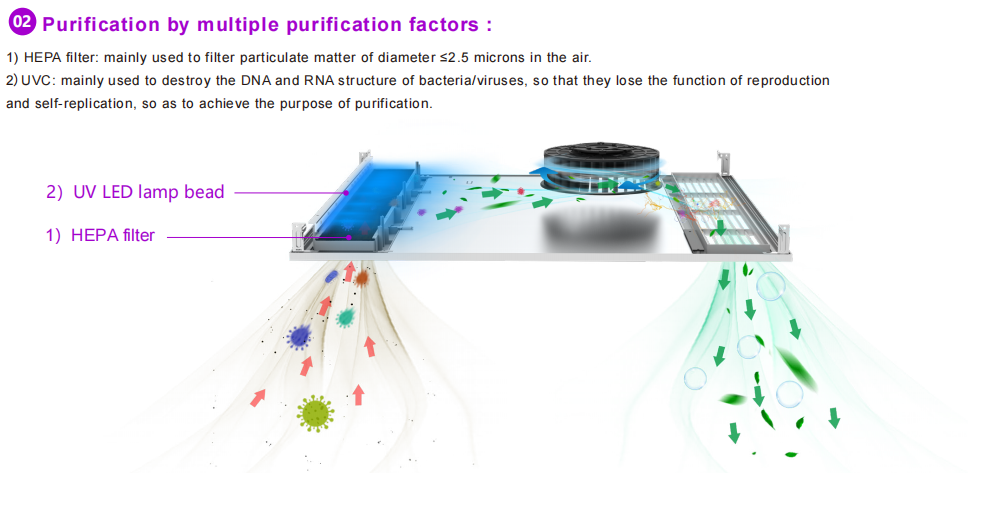 02 Purification by multiple purification factors :

1) HEPA filter: mainly used to filter particulate matter of diameter ≤2.5 microns in the air.
2) UVC: mainly used to destroy the DNA and RNA structure of bacteria/viruses, so that they lose the function of reproduction and self-replication, so as to achieve the purpose of purification.

2) UV LED lamp bead

1) HEPA filter